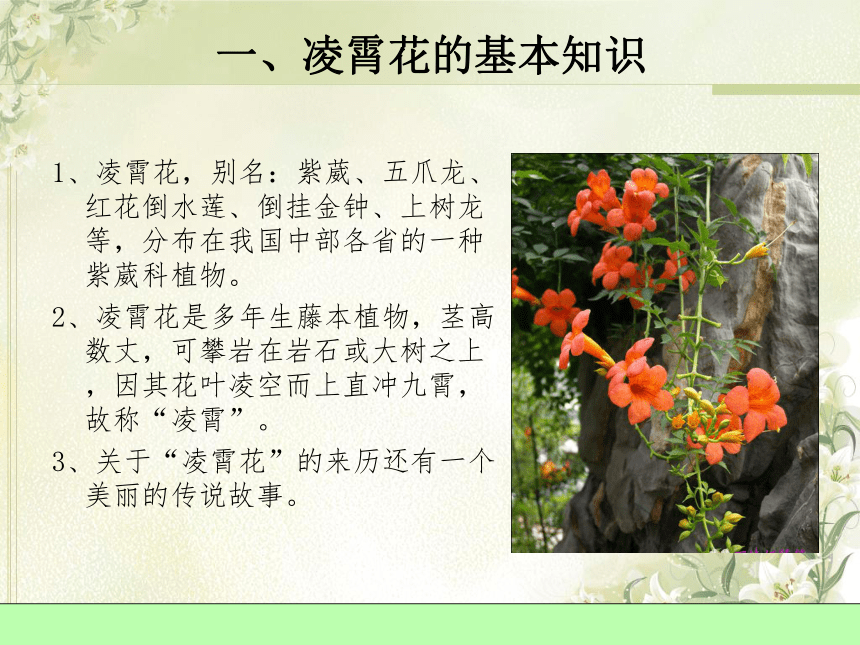 一、凌霄花的基本知识

1、凌霄花，别名：紫葳、五爪龙、红花倒水莲、倒挂金钟、上树龙等，分布在我国中部各省的一种紫葳科植物。

2、凌霄花是多年生藤本植物，茎高数丈，可攀岩在岩石或大树之上，因其花叶凌空而上直冲九霄，故称“凌霄”。

3、关于“凌霄花”的来历还有一个美丽的传说故事。